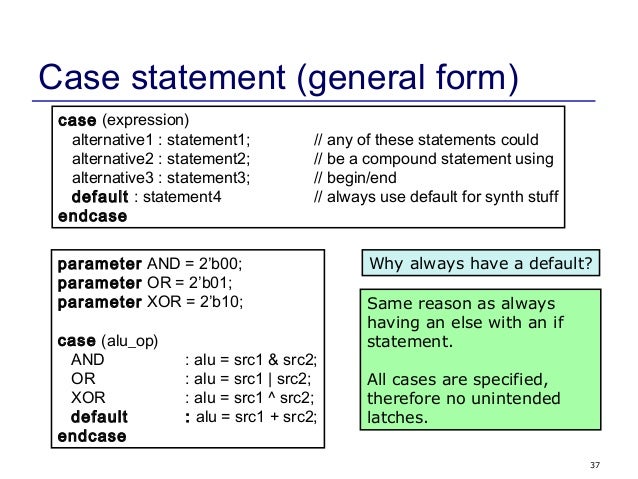 Case statement (general form)

case (expression)
alternative1 : statement1; // any of these statements could
alternative2 : statement2; // be a compound statement using
alternative3 : statement3; // begin/end
default : statement4 // always use default for synth stuff
endcase

parameter AND = 2'b00;
parameter OR = 2'b01;
parameter XOR = 2'b10;

case (alu_op)
AND : alu = src1 & src2;
OR : alu = src1 | src2;
XOR : alu = src1 ^ src2;
default : alu = src1 + src2;
endcase

Why always have a default?

Same reason as always having an else with an if statement.

All cases are specified, therefore no unintended latches.

37